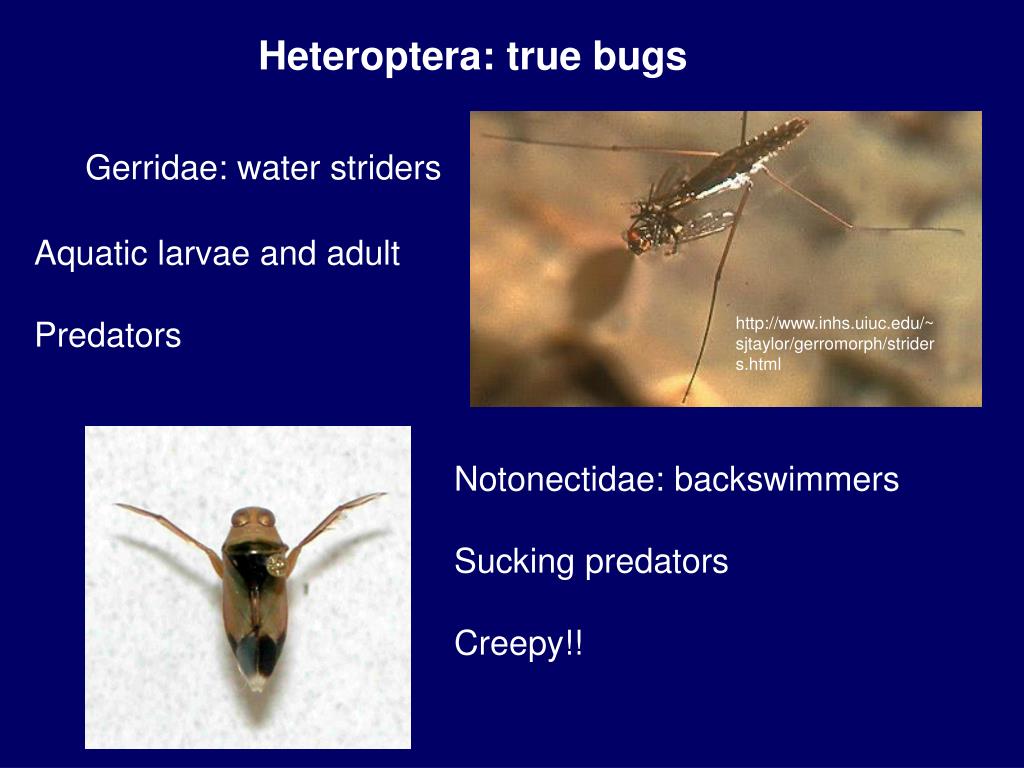 Heteroptera: true bugs

Gerridae: water striders

Aquatic larvae and adult

Predators

http://www.inhs.uiuc.edu/~sjtaylor/gerromorph/striders.html

Notonectidae: backswimmers

Sucking predators

Creepy!!